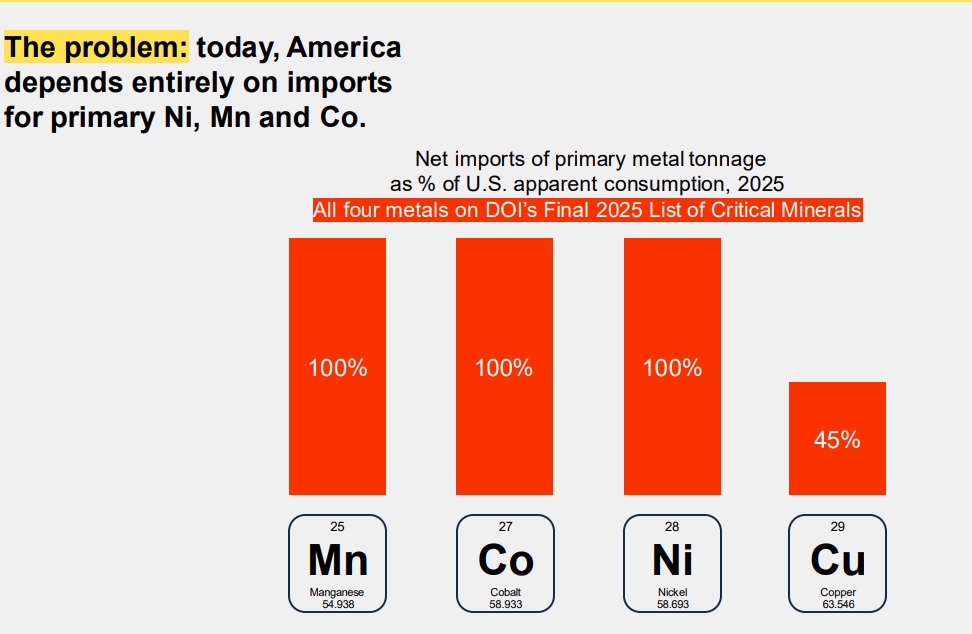 The problem: today, America depends entirely on imports for primary Ni, Mn and Co.

Net imports of primary metal tonnage as % of U.S. apparent consumption, 2025
All four metals on DOI's Final 2025 List of Critical Minerals

100%

100%

100%

45%

25
Mn
Manganese
54.938

27
Co
Cobalt
58.933

28
Ni
Nickel
58.693

29
Cu
Copper
63.546